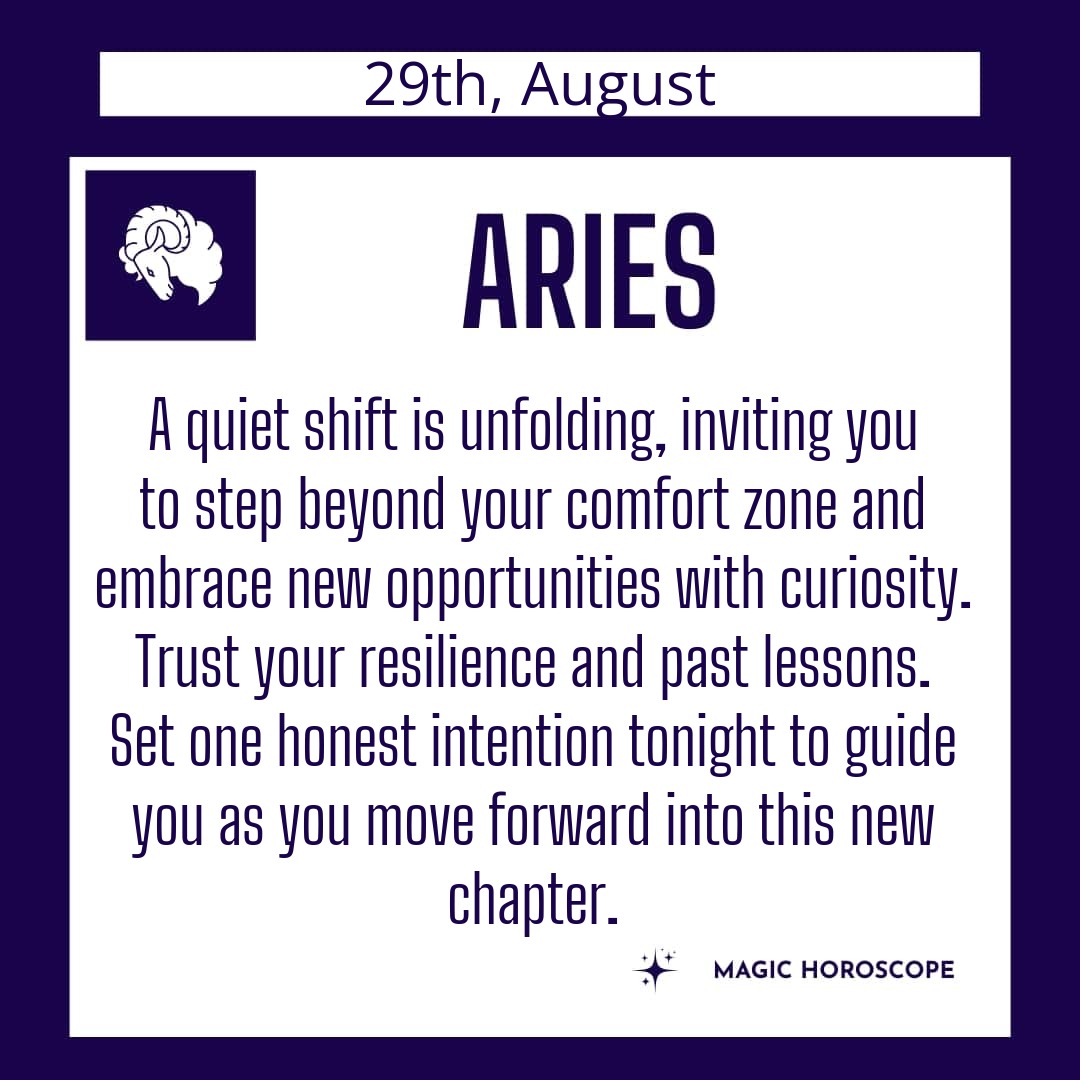 29th, August

ARIES

A quiet shift is unfolding, inviting you to step beyond your comfort zone and embrace new opportunities with curiosity. Trust your resilience and past lessons. Set one honest intention tonight to guide you as you move forward into this new chapter.

MAGIC HOROSCOPE